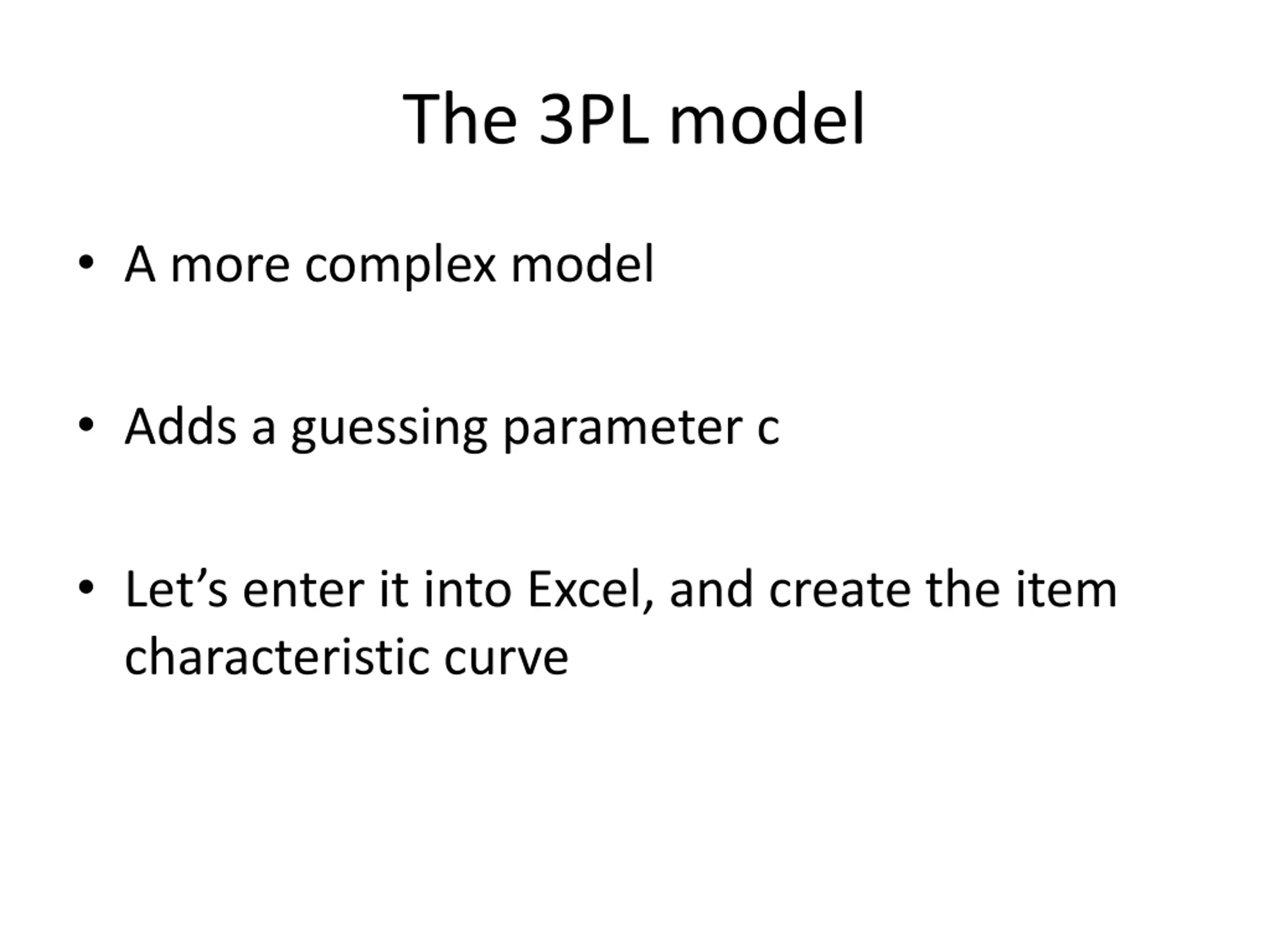 The 3PL model

• A more complex model

• Adds a guessing parameter c

• Let’s enter it into Excel, and create the item characteristic curve